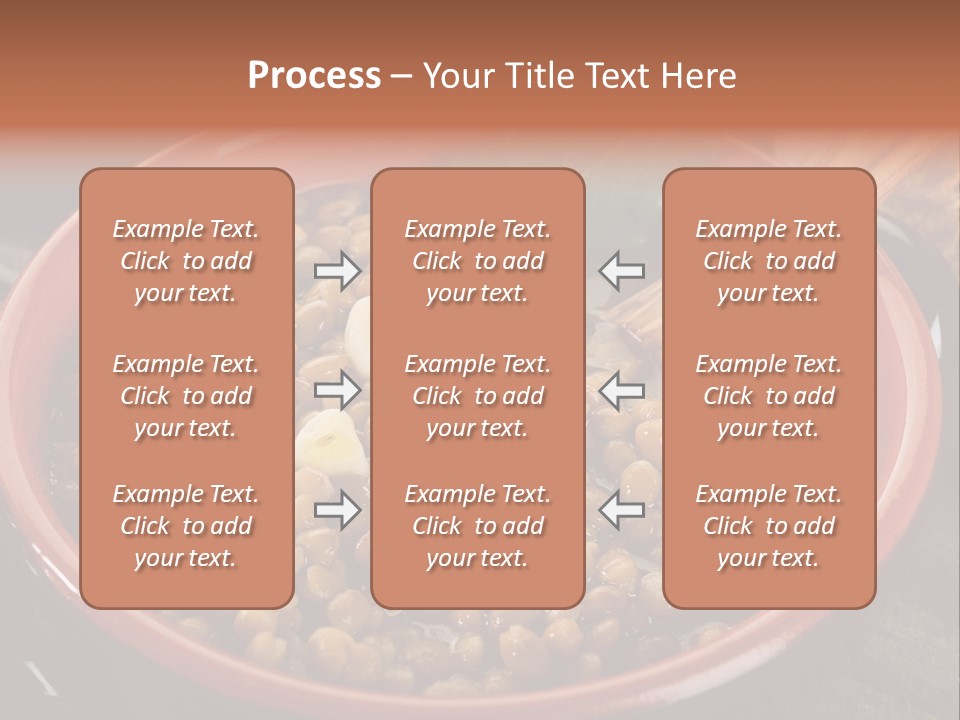 Process – Your Title Text Here

Example Text. Click to add your text.

Example Text. Click to add your text.

Example Text. Click to add your text.

Example Text. Click to add your text.

Example Text. Click to add your text.

Example Text. Click to add your text.

Example Text. Click to add your text.

Example Text. Click to add your text.

Example Text. Click to add your text.